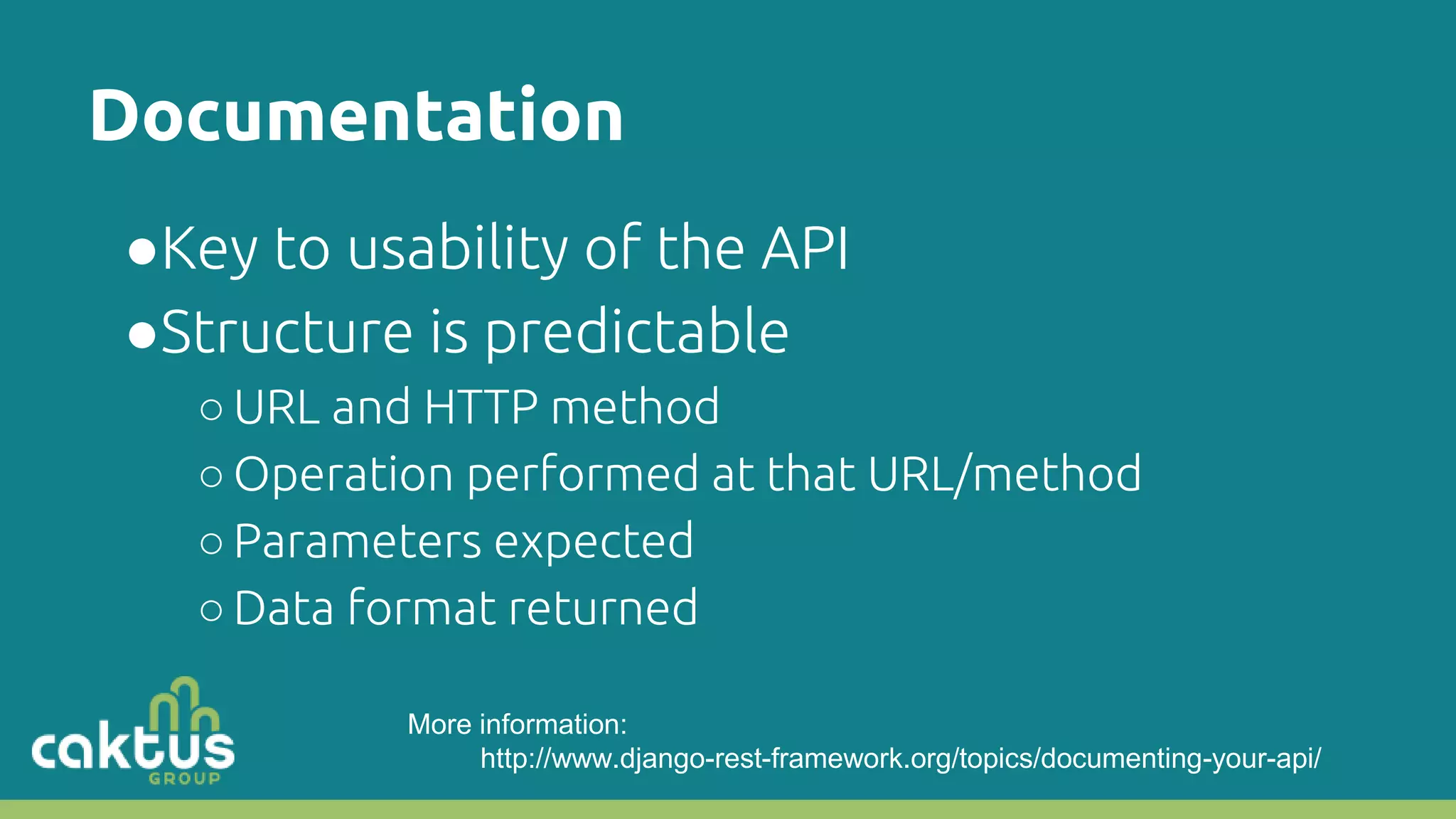 Documentation

●Key to usability of the API
●Structure is predictable
○ URL and HTTP method
○ Operation performed at that URL/method
○ Parameters expected
○ Data format returned

caktus GROUP

More information:
http://www.django-rest-framework.org/topics/documenting-your-api/